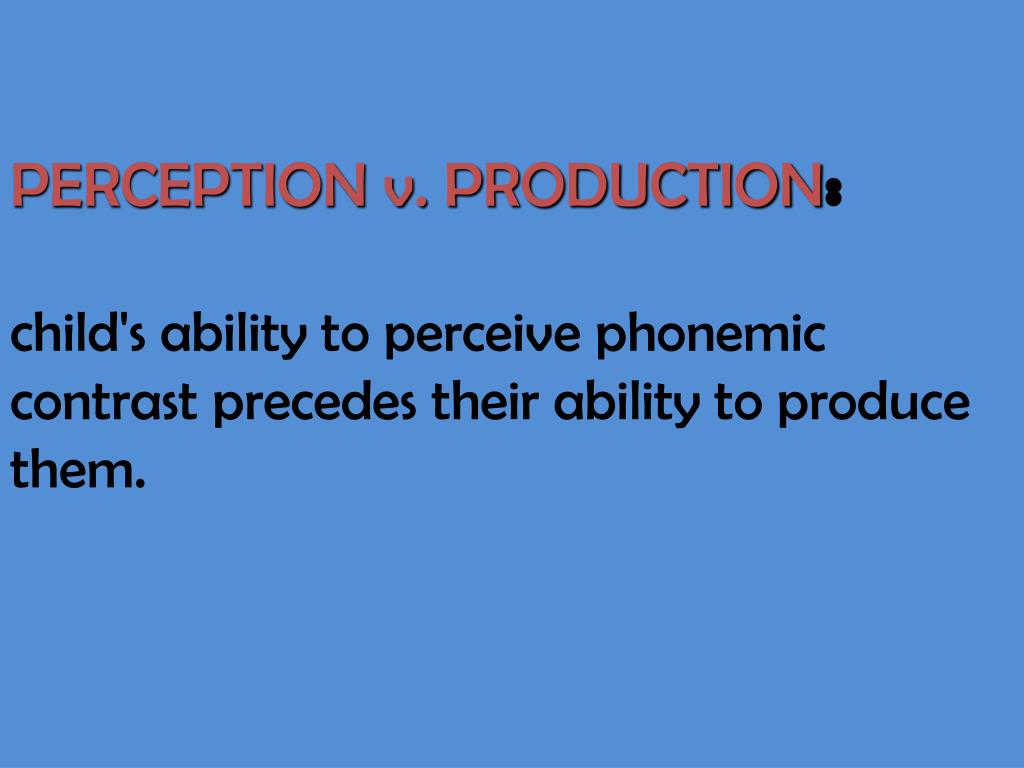 PERCEPTION v. PRODUCTION:

child's ability to perceive phonemic contrast precedes their ability to produce them.